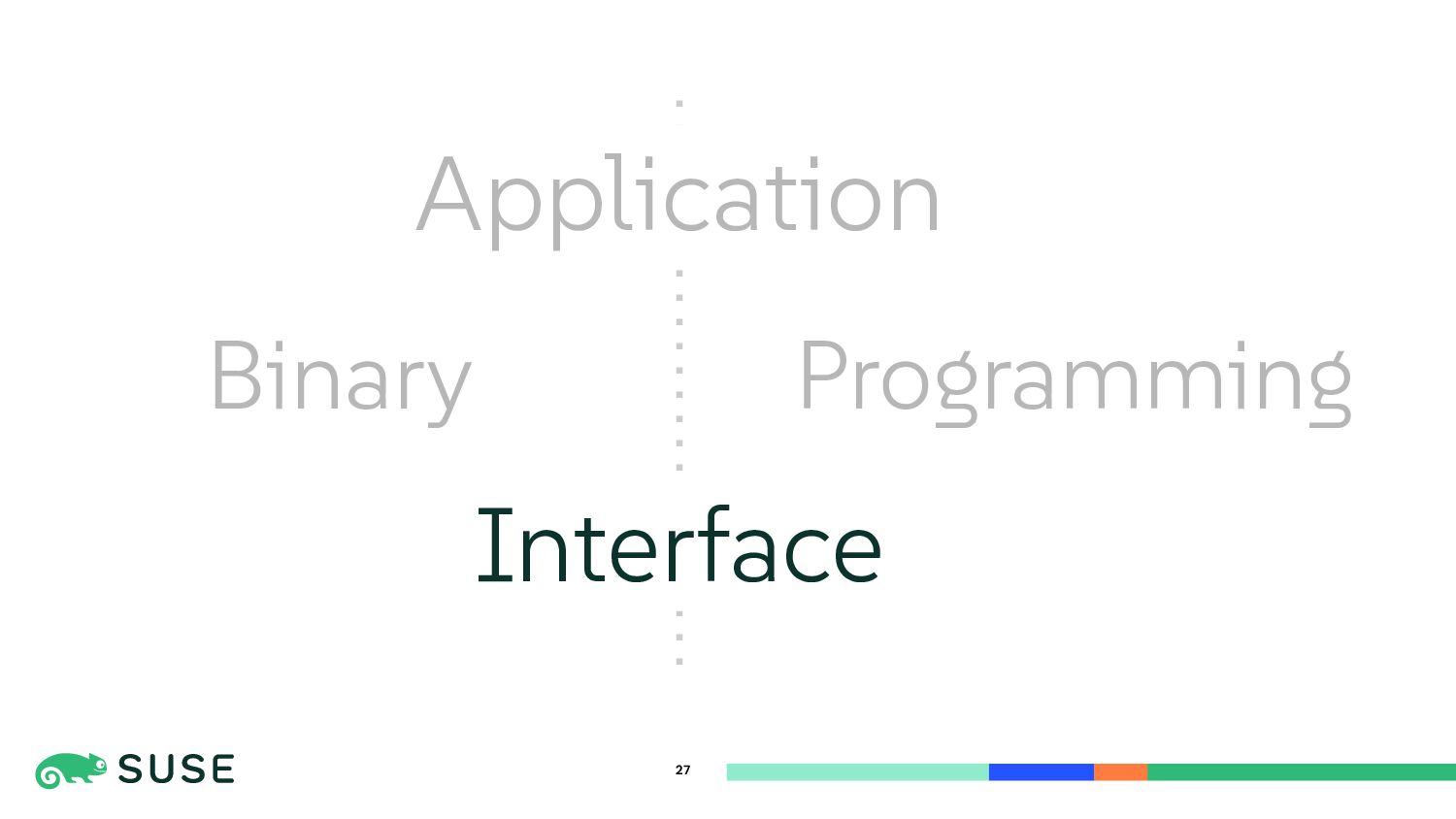 Application

Binary

Programming

Interface

SUSE

27